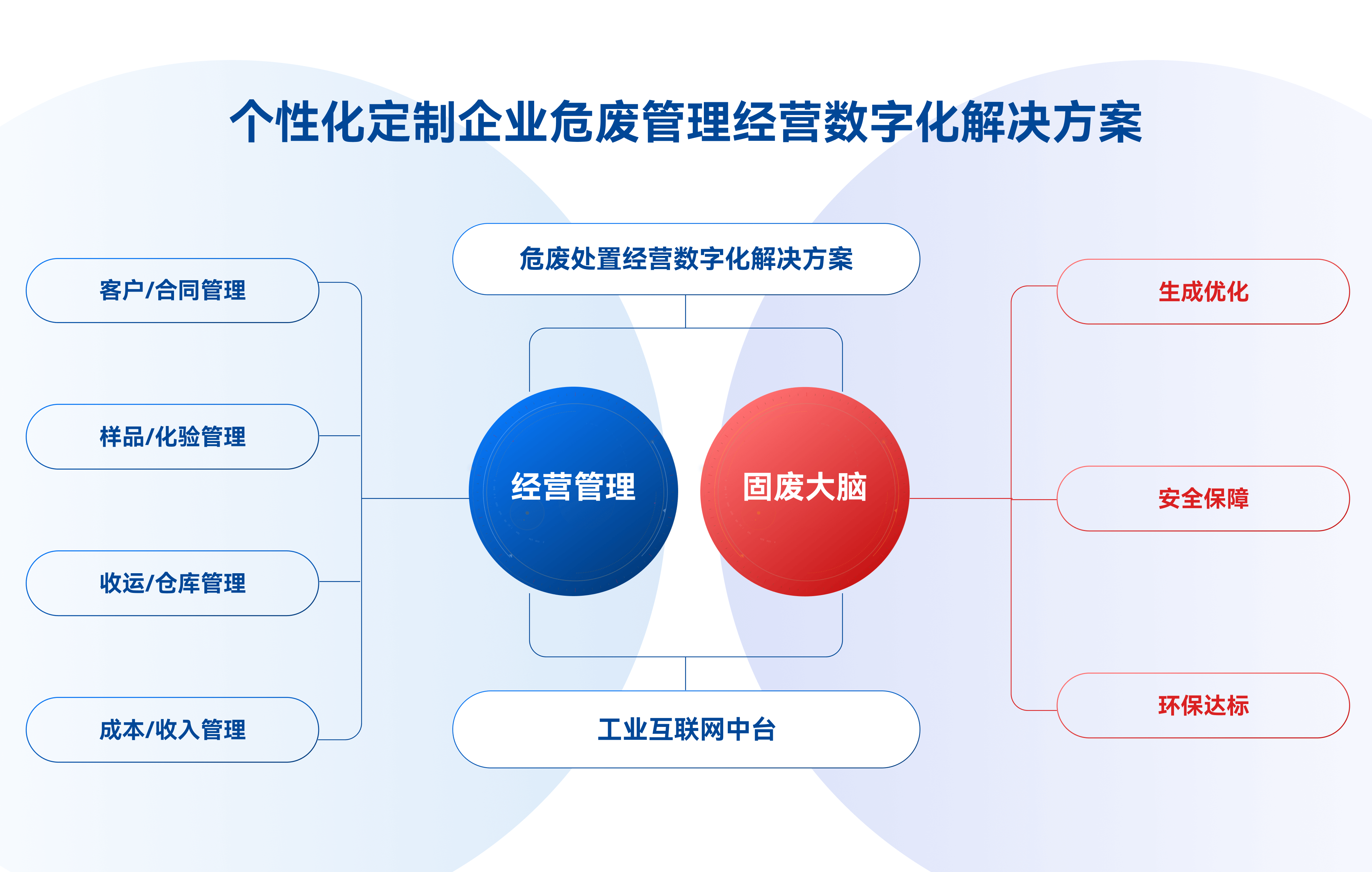 个性化定制企业危废管理经营数字化解决方案

客户/合同管理

样品/化验管理

收运/仓库管理

成本/收入管理

危废处置经营数字化解决方案

经营管理

固废大脑

工业互联网中台

生成优化

安全保障

环保达标